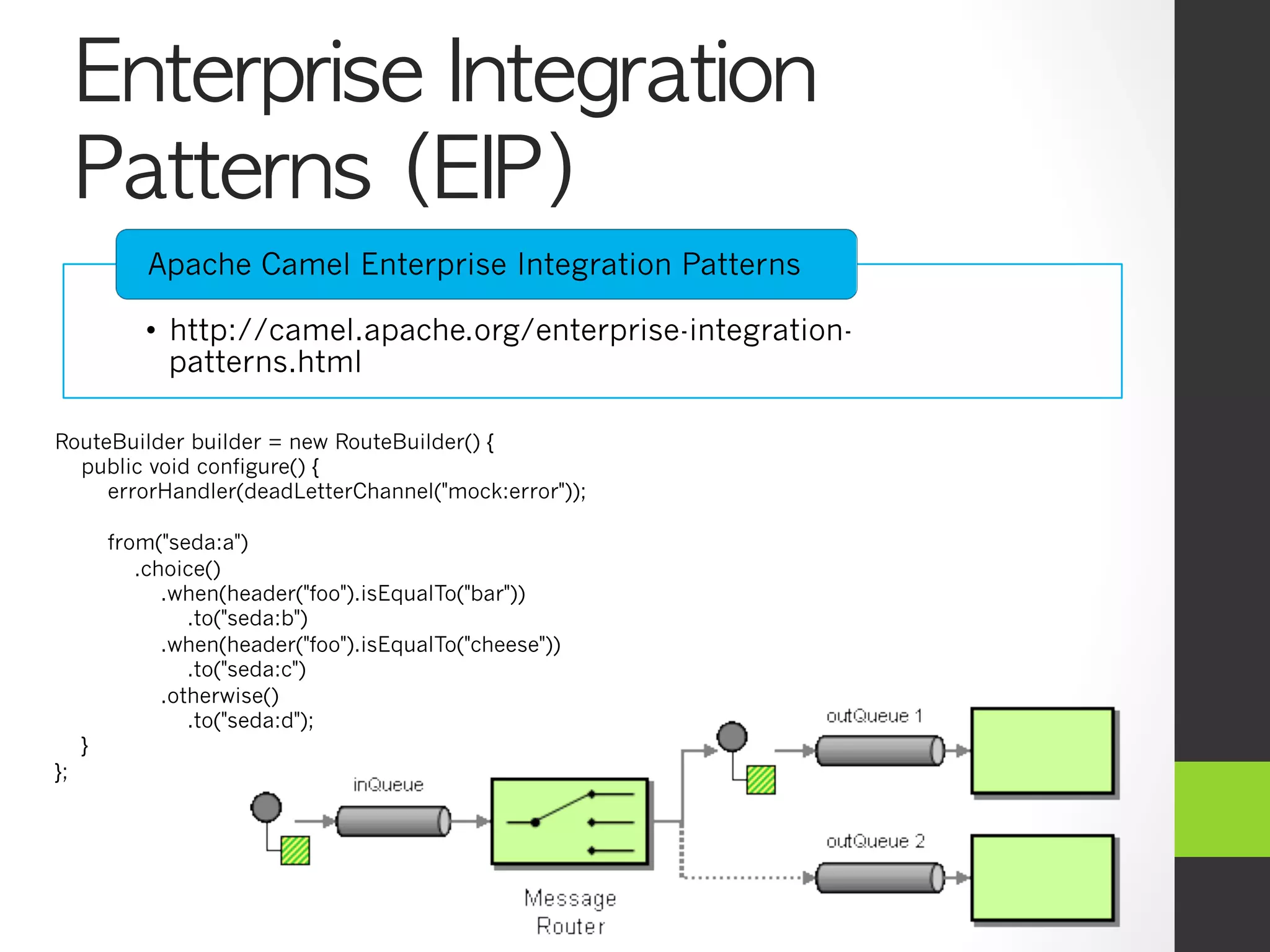 Enterprise Integration Patterns (EIP)

Apache Camel Enterprise Integration Patterns

• http://camel.apache.org/enterprise-integration-patterns.html

RouteBuilder builder = new RouteBuilder() {
public void configure() {
errorHandler(deadLetterChannel("mock:error"));

from("seda:a")
.choice()
.when(header("foo").isEqualTo("bar"))
.to("seda:b")
.when(header("foo").isEqualTo("cheese"))
.to("seda:c")
.otherwise()
.to("seda:d");
}
};

inQueue

Message Router

outQueue 1

outQueue 2